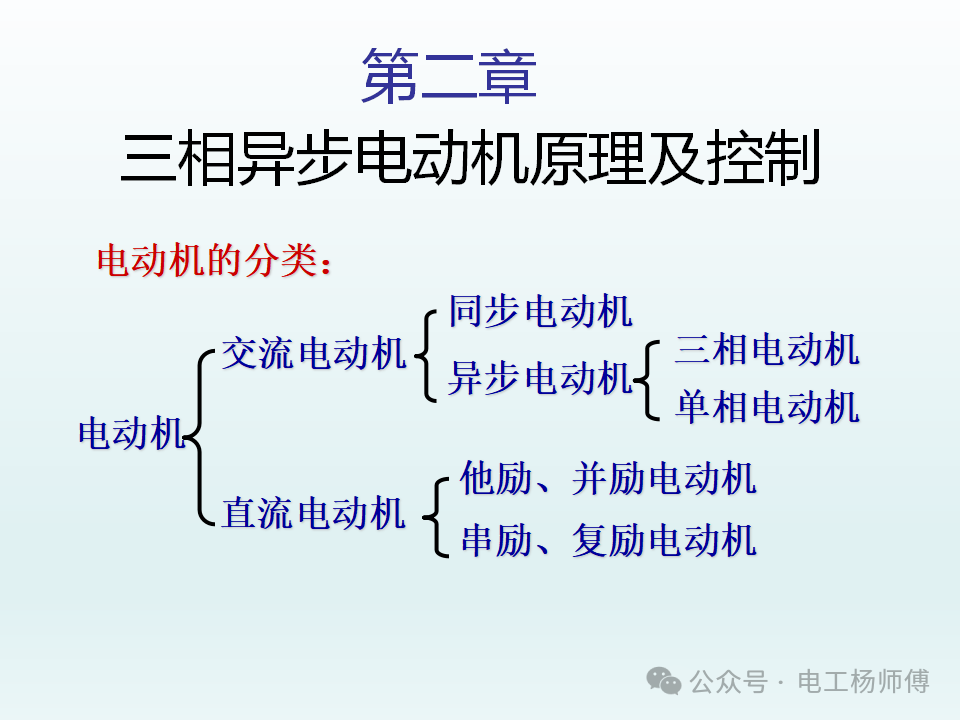 第二章
三相异步电动机原理及控制

电动机的分类：

电动机

交流电动机

同步电动机

异步电动机

三相电动机

单相电动机

直流电动机

他励、并励电动机

串励、复励电动机

公众号 · 电工杨师傅